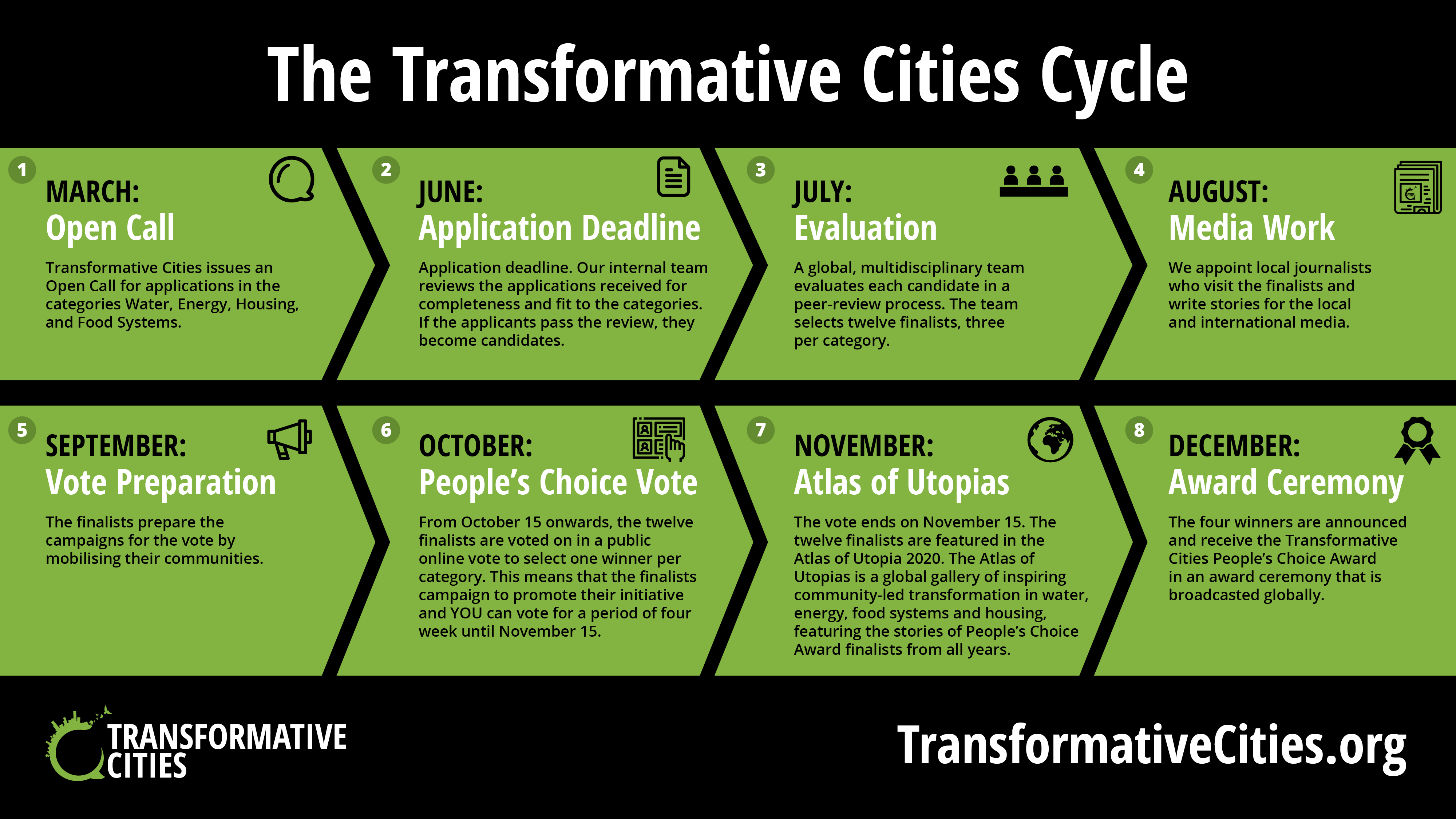 The Transformative Cities Cycle

1
MARCH:
Open Call

Transformative Cities issues an Open Call for applications in the categories Water, Energy, Housing, and Food Systems.

2
JUNE:
Application Deadline

Application deadline. Our internal team reviews the applications received for completeness and fit to the categories. If the applicants pass the review, they become candidates.

3
JULY:
Evaluation

A global, multidisciplinary team evaluates each candidate in a peer-review process. The team selects twelve finalists, three per category.

4
AUGUST:
Media Work

We appoint local journalists who visit the finalists and write stories for the local and international media.

5
SEPTEMBER:
Vote Preparation

The finalists prepare the campaigns for the vote by mobilising their communities.

6
OCTOBER:
People's Choice Vote

From October 15 onwards, the twelve finalists are voted on in a public online vote to select one winner per category. This means that the finalists campaign to promote their initiative and YOU can vote for a period of four week until November 15.

7
NOVEMBER:
Atlas of Utopias

The vote ends on November 15. The twelve finalists are featured in the Atlas of Utopia 2020. The Atlas of Utopias is a global gallery of inspiring community-led transformation in water, energy, food systems and housing, featuring the stories of People's Choice Award finalists from all years.

8
DECEMBER:
Award Ceremony

The four winners are announced and receive the Transformative Cities People's Choice Award in an award ceremony that is broadcasted globally.

TRANSFORMATIVE CITIES

TransformativeCities.org